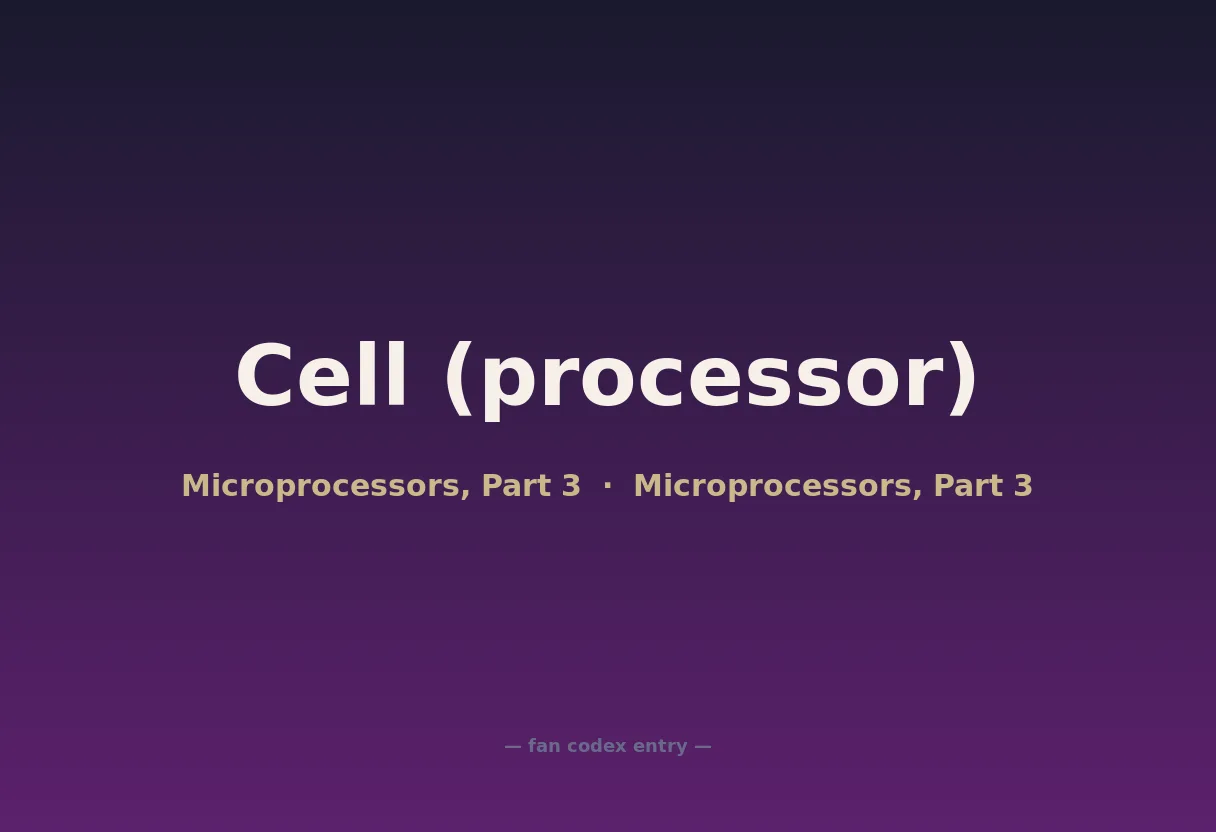 Cell (processor)

Microprocessors, Part 3 · Microprocessors, Part 3

— fan codex entry —